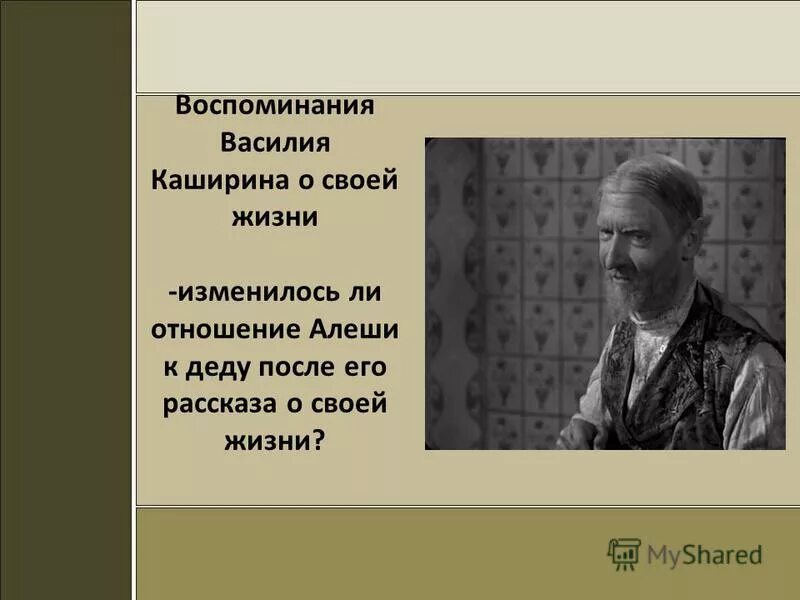 Воспоминания Василия Каширина о своей жизни

-изменилось ли отношение Алеши к деду после его рассказа о своей жизни?

MyShared